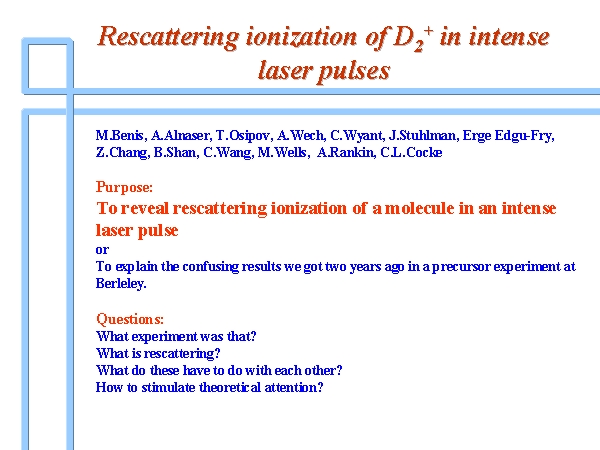 Rescattering ionization of $D_2^+$ in intense laser pulses

M.Benis, A.Alnaser, T.Osipov, A.Wech, C.Wyant, J.Stuhlman, Erge Edgu-Fry, Z.Chang, B.Shan, C.Wang, M.Wells, A.Rankin, C.L.Cocke

Purpose:
To reveal rescattering ionization of a molecule in an intense laser pulse
or
To explain the confusing results we got two years ago in a precursor experiment at Berleley.

Questions:
What experiment was that?
What is rescattering?
What do these have to do with each other?
How to stimulate theoretical attention?